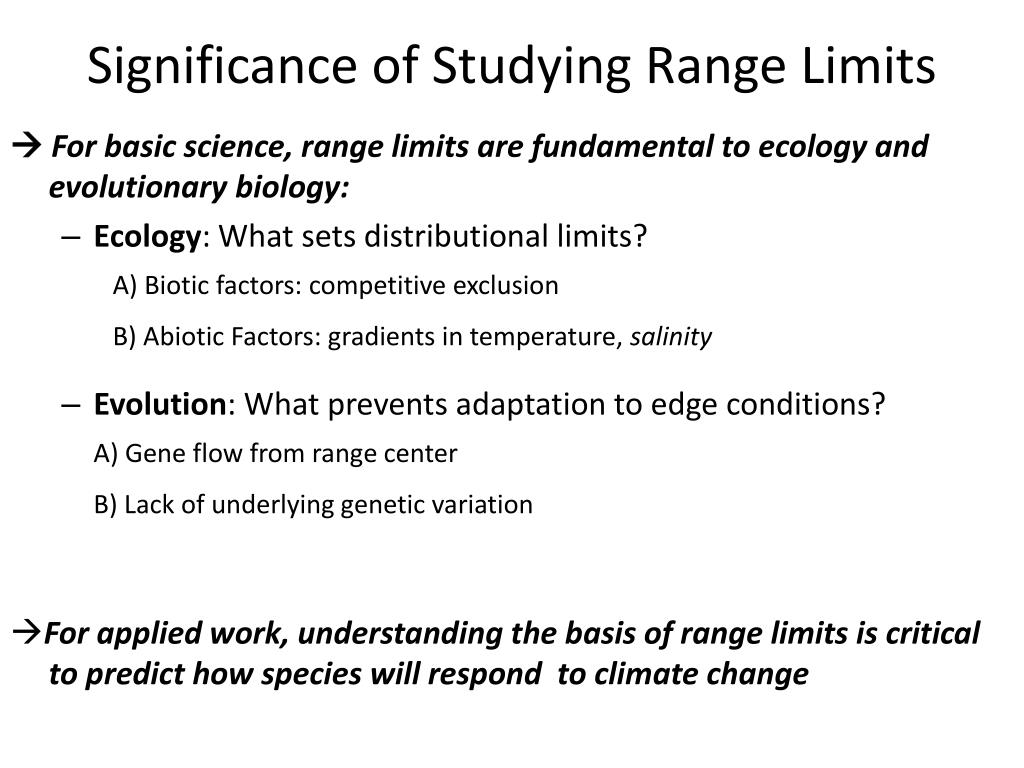 Significance of Studying Range Limits

→ For basic science, range limits are fundamental to ecology and evolutionary biology:

– Ecology: What sets distributional limits?

A) Biotic factors: competitive exclusion

B) Abiotic Factors: gradients in temperature, salinity

– Evolution: What prevents adaptation to edge conditions?

A) Gene flow from range center

B) Lack of underlying genetic variation

→For applied work, understanding the basis of range limits is critical to predict how species will respond to climate change